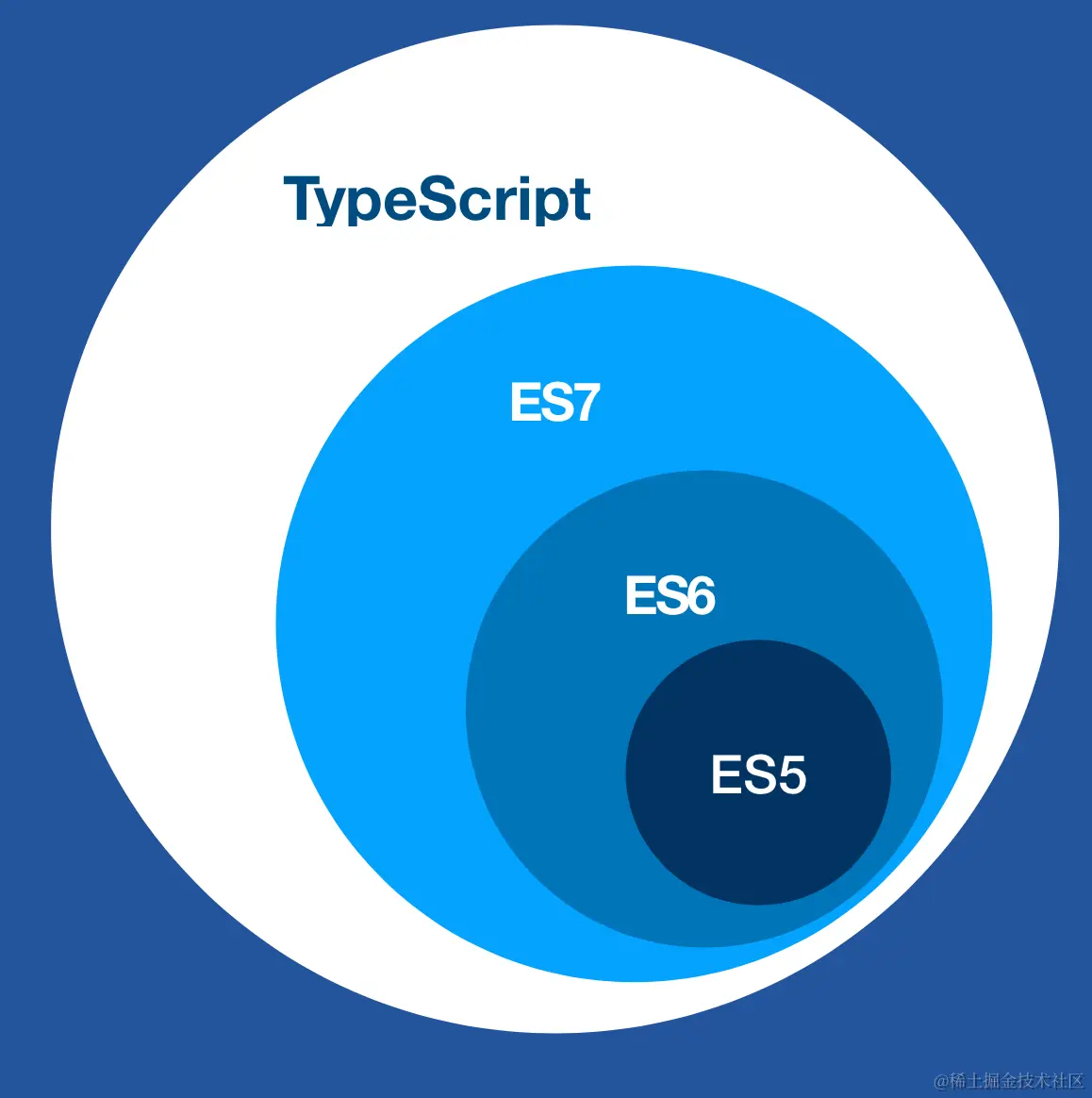 TypeScript

ES7

ES6

ES5

@稀土掘金技术社区